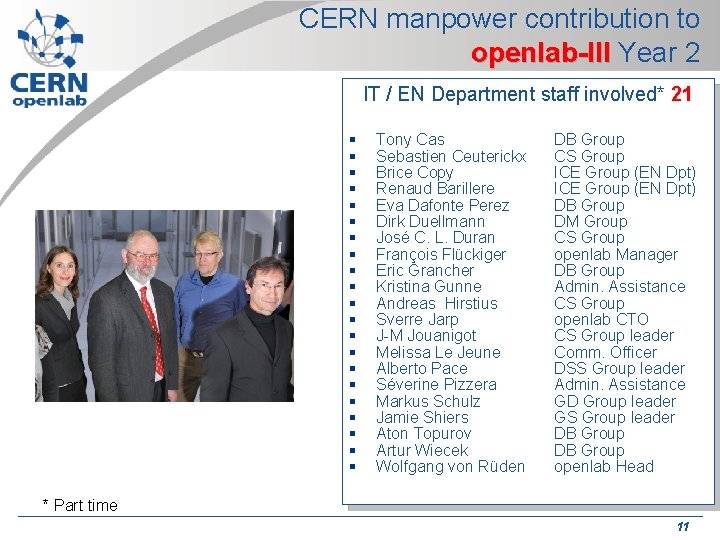 CERN openlab

CERN manpower contribution to openlab-III Year 2

IT / EN Department staff involved* 21

| | |
|---|---|
| Tony Cas | DB Group |
| Sebastien Ceuterickx | CS Group |
| Brice Copy | ICE Group (EN Dpt) |
| Renaud Barillere | ICE Group (EN Dpt) |
| Eva Dafonte Perez | DB Group |
| Dirk Duellmann | DM Group |
| José C. L. Duran | CS Group |
| François Flückiger | openlab Manager |
| Eric Grancher | DB Group |
| Kristina Gunne | Admin. Assistance |
| Andreas Hirstius | CS Group |
| Sverre Jarp | openlab CTO |
| J-M Jouanigot | CS Group leader |
| Melissa Le Jeune | Comm. Officer |
| Alberto Pace | DSS Group leader |
| Séverine Pizzera | Admin. Assistance |
| Markus Schulz | GD Group leader |
| Jamie Shiers | GS Group leader |
| Aton Topurov | DB Group |
| Artur Wiecek | DB Group |
| Wolfgang von Rüden | openlab Head |

* Part time

11